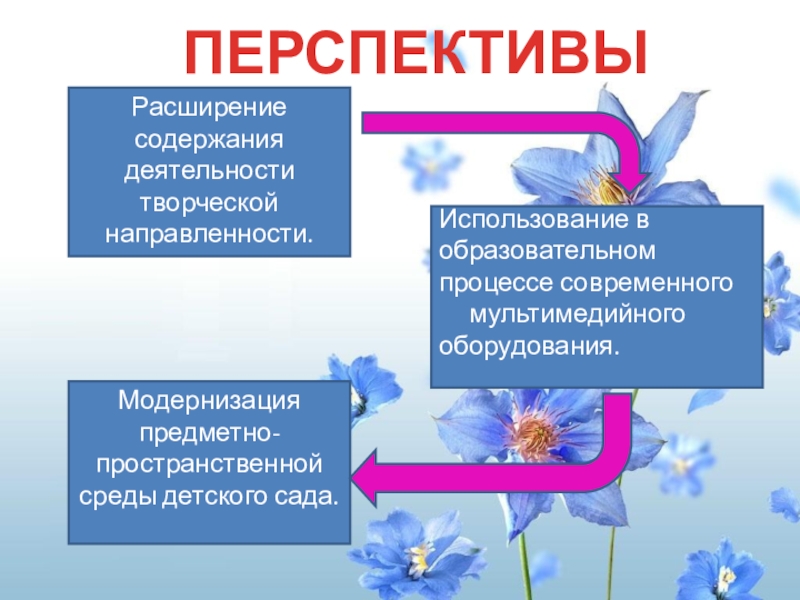 ПЕРСПЕКТИВЫ

Расширение содержания деятельности творческой направленности.

Использование в образовательном процессе современного мультимедийного оборудования.

Модернизация предметно-пространственной среды детского сада.